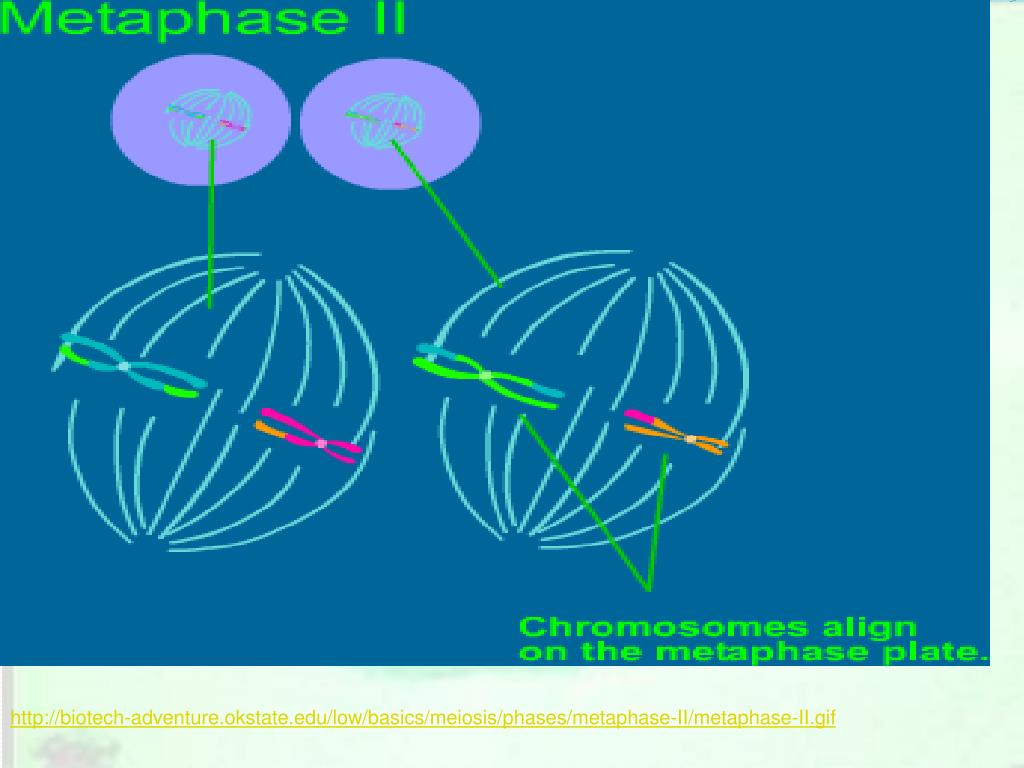 Metaphase II

Chromosomes align on the metaphase plate.

http://biotech-adventure.okstate.edu/low/basics/meiosis/phases/metaphase-II/metaphase-II.gif